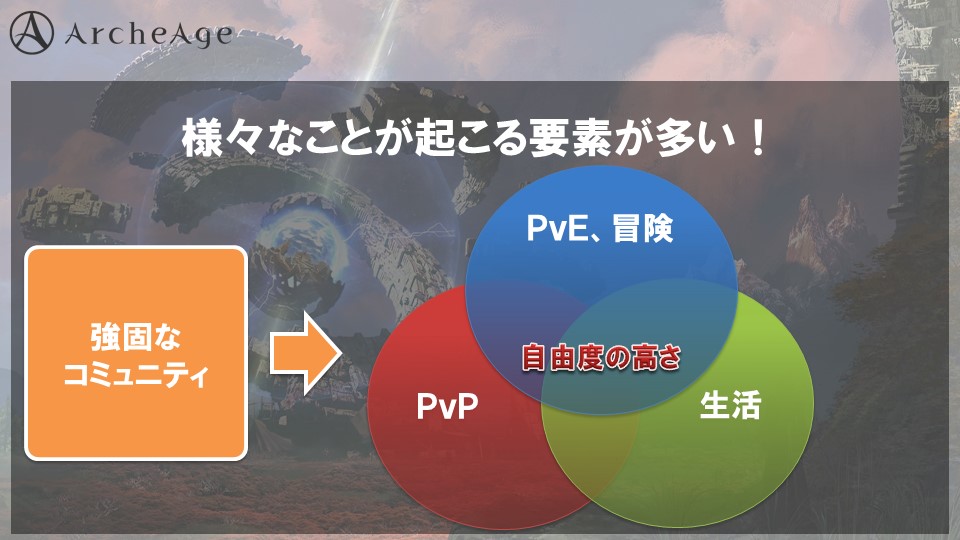 ArcheAge

様々なことが起こる要素が多い！

強固な
コミュニティ

PvE、冒険

自由度の高さ

PvP

生活